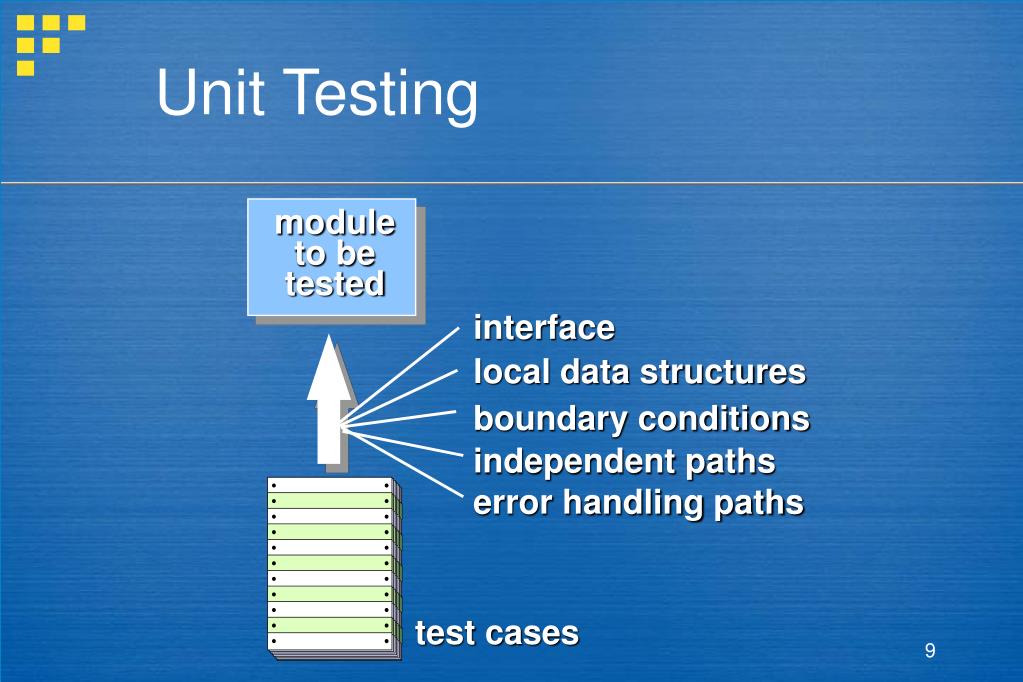 Unit Testing

module to be tested

interface
local data structures
boundary conditions
independent paths
error handling paths

test cases

9